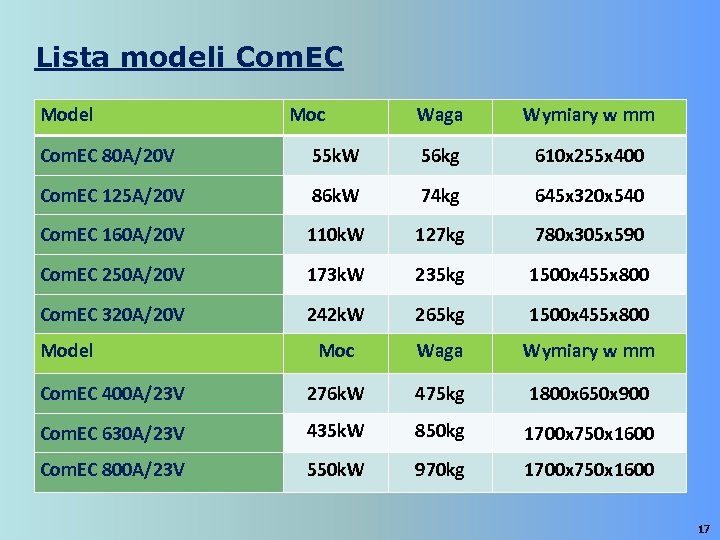 Lista modeli ComEC

| Model | Moc | Waga | Wymiary w mm |
|---|---|---|---|
| ComEC 80A/20V | 55kW | 56kg | 610x255x400 |
| ComEC 125A/20V | 86kW | 74kg | 645x320x540 |
| ComEC 160A/20V | 110kW | 127kg | 780x305x590 |
| ComEC 250A/20V | 173kW | 235kg | 1500x455x800 |
| ComEC 320A/20V | 242kW | 265kg | 1500x455x800 |
| Model | Moc | Waga | Wymiary w mm |
| ComEC 400A/23V | 276kW | 475kg | 1800x650x900 |
| ComEC 630A/23V | 435kW | 850kg | 1700x750x1600 |
| ComEC 800A/23V | 550kW | 970kg | 1700x750x1600 |

17